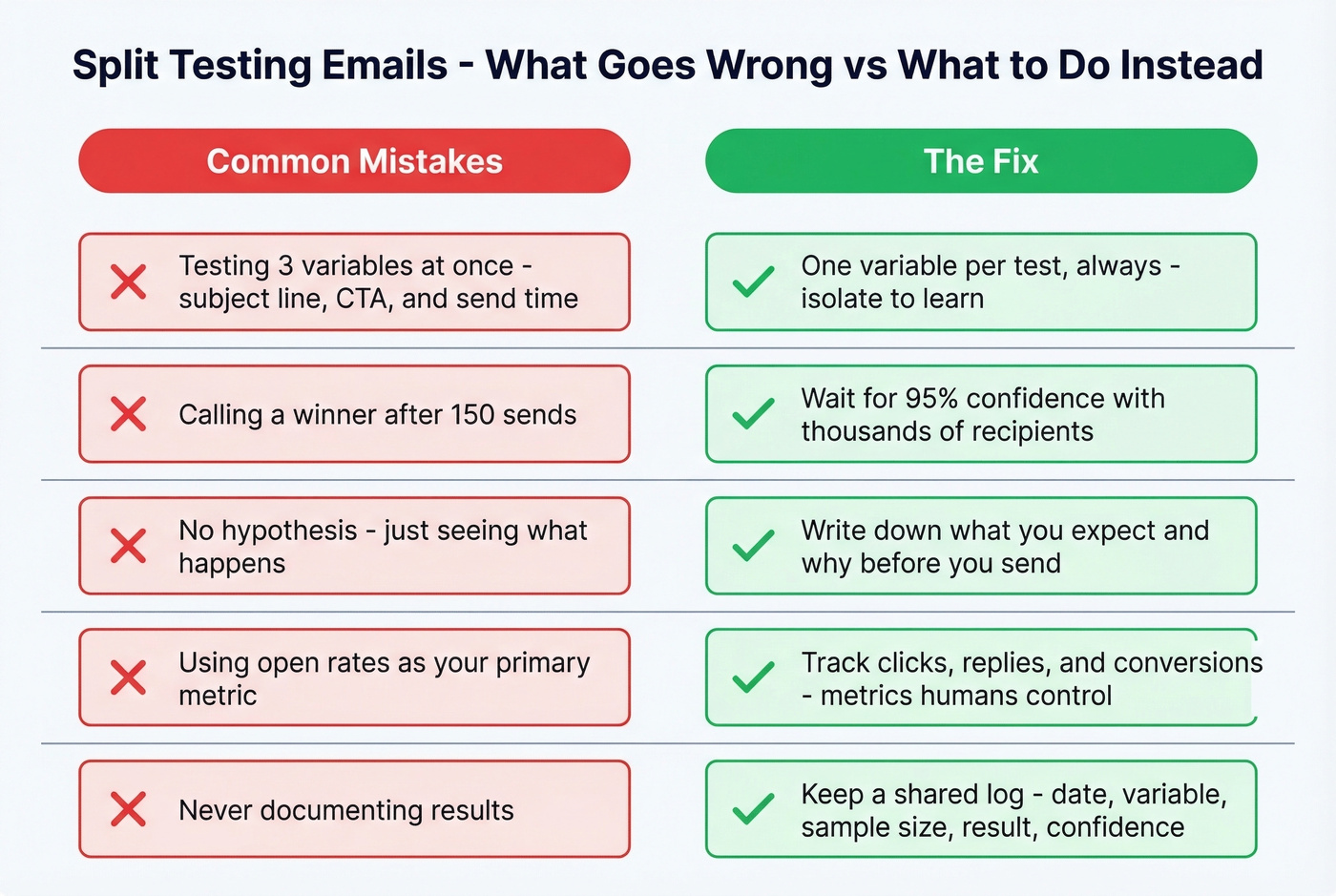 Split Testing Emails - What Goes Wrong vs What to Do Instead

| Common Mistakes | The Fix |
|---|---|
| Testing 3 variables at once - subject line, CTA, and send time | One variable per test, always - isolate to learn |
| Calling a winner after 150 sends | Wait for 95% confidence with thousands of recipients |
| No hypothesis - just seeing what happens | Write down what you expect and why before you send |
| Using open rates as your primary metric | Track clicks, replies, and conversions - metrics humans control |
| Never documenting results | Keep a shared log - date, variable, sample size, result, confidence |